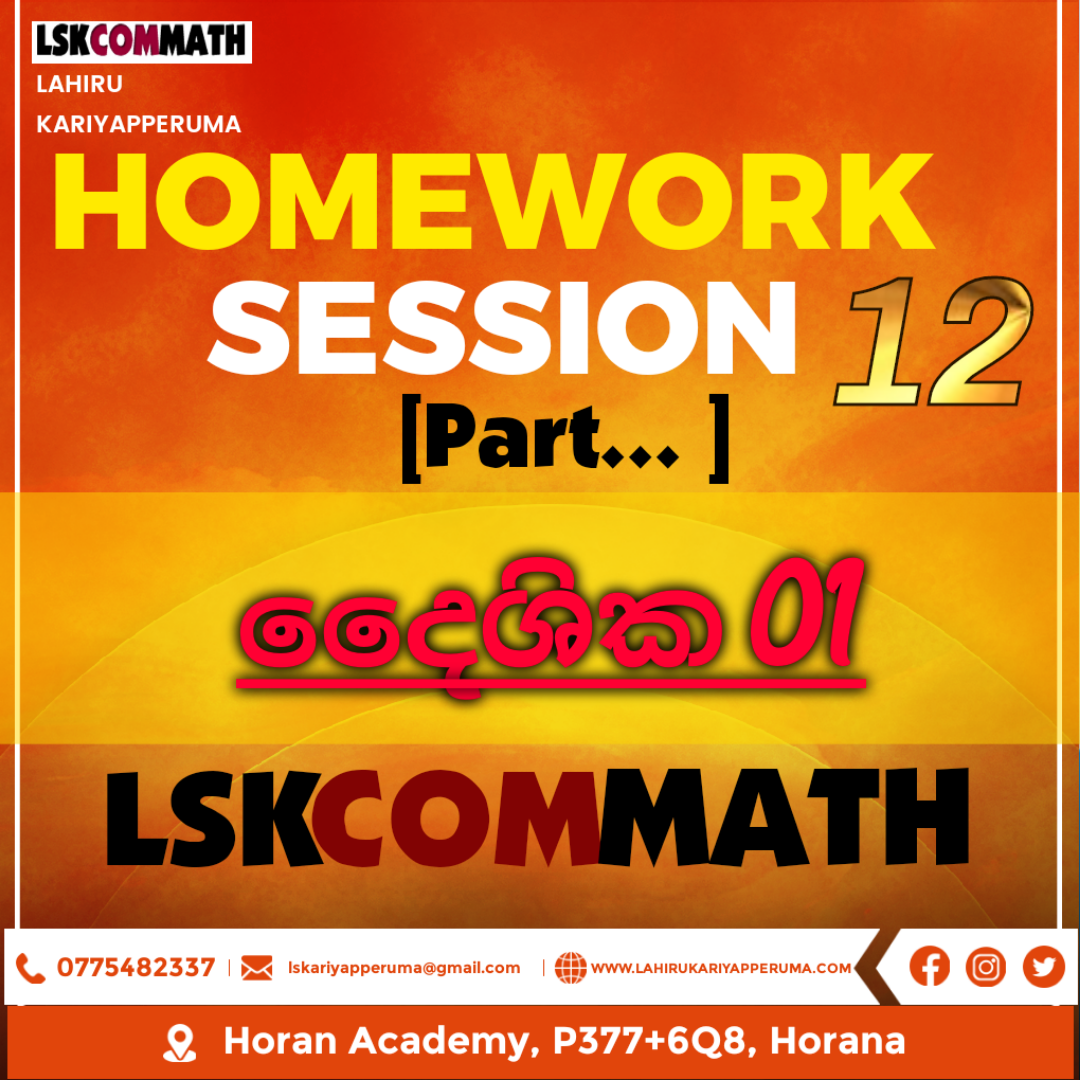 LSKCOMMATH
LAHIRU
KARIYAPPERUMA

HOMEWORK
SESSION 12
[Part... ]

දෛශික 01

LSKCOMMATH

0775482337 | lskariyapperuma@gmail.com | WWW.LAHIRUKARIYAPPERUMA.COM

Horan Academy, P377+6Q8, Horana